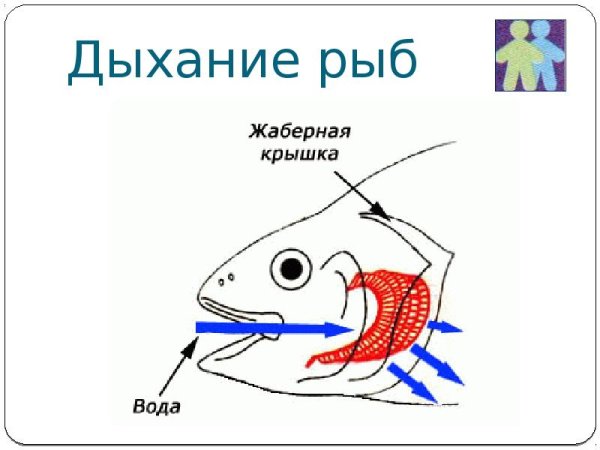 Дыхание рыб

Жаберная крышка

Вода